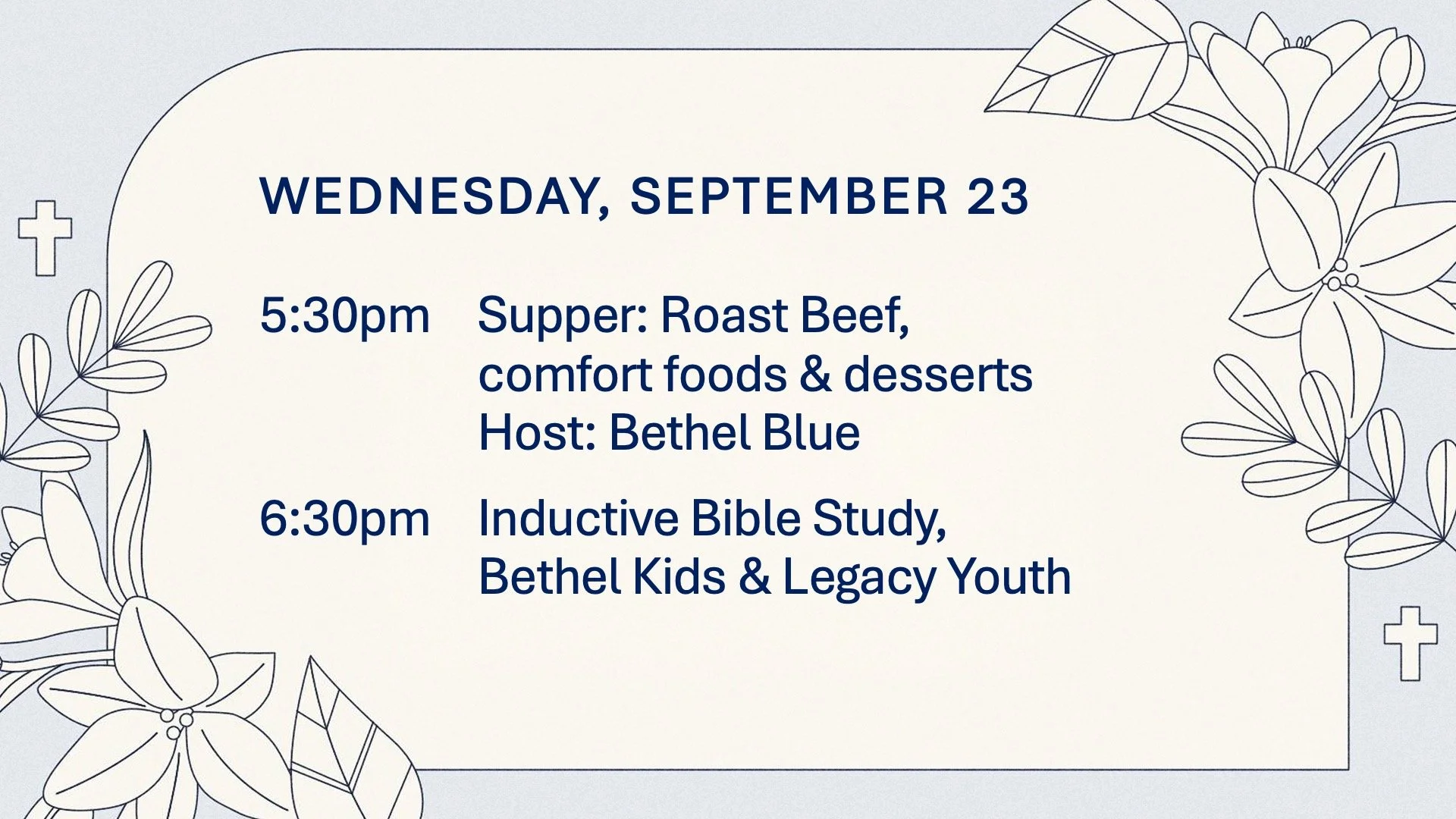 WEDNESDAY, SEPTEMBER 23

5:30pm Supper: Roast Beef, comfort foods & desserts
Host: Bethel Blue

6:30pm Inductive Bible Study, Bethel Kids & Legacy Youth